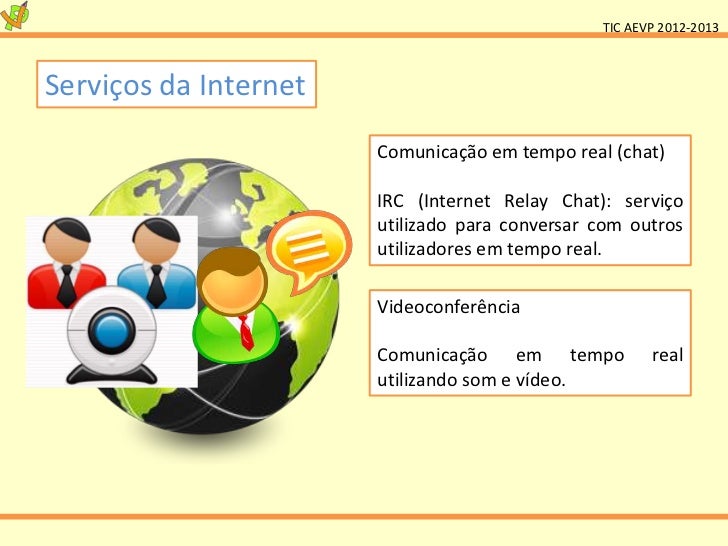 TIC AEVP 2012-2013

Serviços da Internet

Comunicação em tempo real (chat)

IRC (Internet Relay Chat): serviço utilizado para conversar com outros utilizadores em tempo real.

Videoconferência

Comunicação em tempo real utilizando som e vídeo.